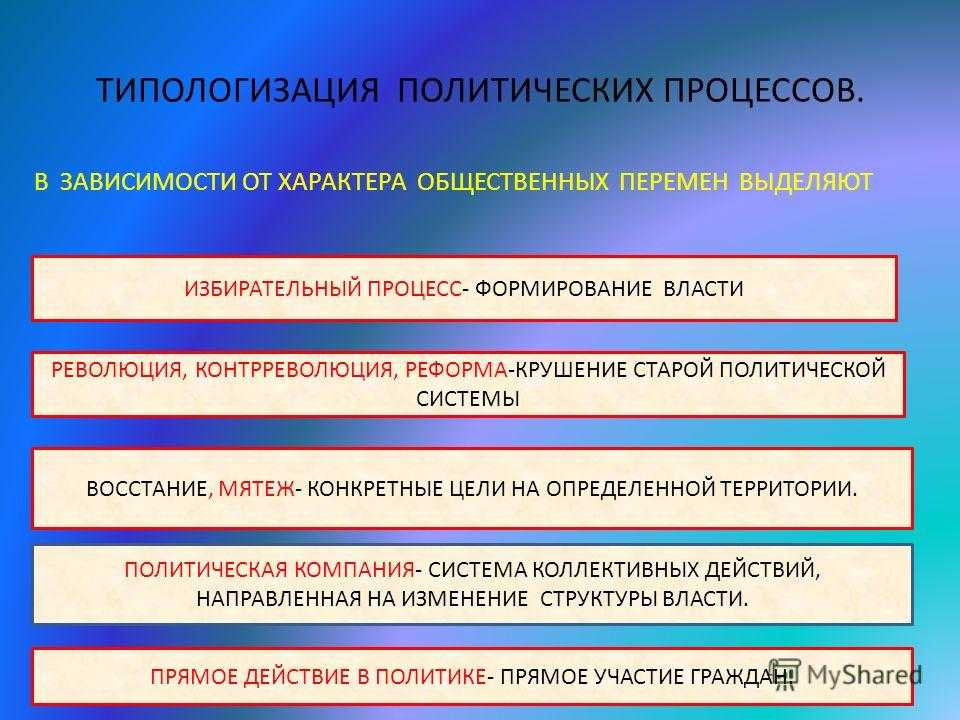 ТИПОЛОГИЗАЦИЯ ПОЛИТИЧЕСКИХ ПРОЦЕССОВ.

В ЗАВИСИМОСТИ ОТ ХАРАКТЕРА ОБЩЕСТВЕННЫХ ПЕРЕМЕН ВЫДЕЛЯЮТ

ИЗБИРАТЕЛЬНЫЙ ПРОЦЕСС- ФОРМИРОВАНИЕ ВЛАСТИ

РЕВОЛЮЦИЯ, КОНТРРЕВОЛЮЦИЯ, РЕФОРМА-КРУШЕНИЕ СТАРОЙ ПОЛИТИЧЕСКОЙ СИСТЕМЫ

ВОССТАНИЕ, МЯТЕЖ- КОНКРЕТНЫЕ ЦЕЛИ НА ОПРЕДЕЛЕННОЙ ТЕРРИТОРИИ.

ПОЛИТИЧЕСКАЯ КОМПАНИЯ- СИСТЕМА КОЛЛЕКТИВНЫХ ДЕЙСТВИЙ, НАПРАВЛЕННАЯ НА ИЗМЕНЕНИЕ СТРУКТУРЫ ВЛАСТИ.

ПРЯМОЕ ДЕЙСТВИЕ В ПОЛИТИКЕ- ПРЯМОЕ УЧАСТИЕ ГРАЖДАН.

MyShared